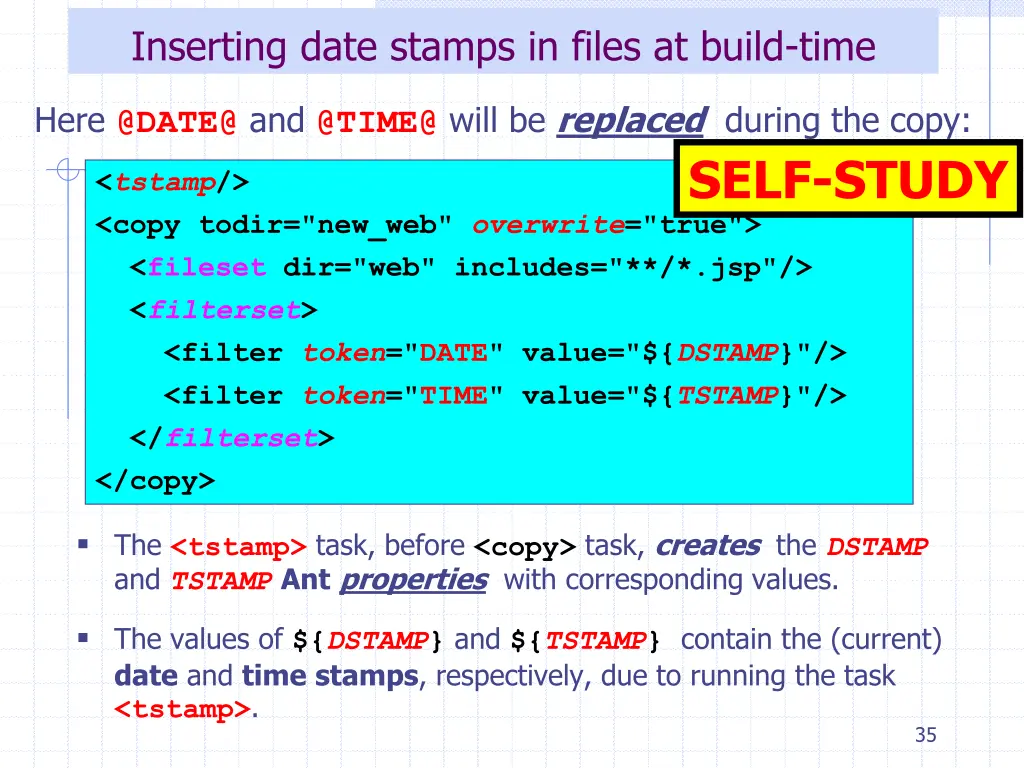 Inserting date stamps in files at build-time

Here @DATE@ and @TIME@ will be replaced during the copy:

SELF-STUDY

<tstamp/>
<copy todir="new_web" overwrite="true">
<fileset dir="web" includes="**/*.jsp"/>
<filterset>
<filter token="DATE" value="${DSTAMP}"/>
<filter token="TIME" value="${TSTAMP}"/>
</filterset>
</copy>

▪ The <tstamp> task, before <copy> task, creates the DSTAMP and TSTAMP Ant properties with corresponding values.

▪ The values of ${DSTAMP} and ${TSTAMP} contain the (current) date and time stamps, respectively, due to running the task <tstamp>.

35